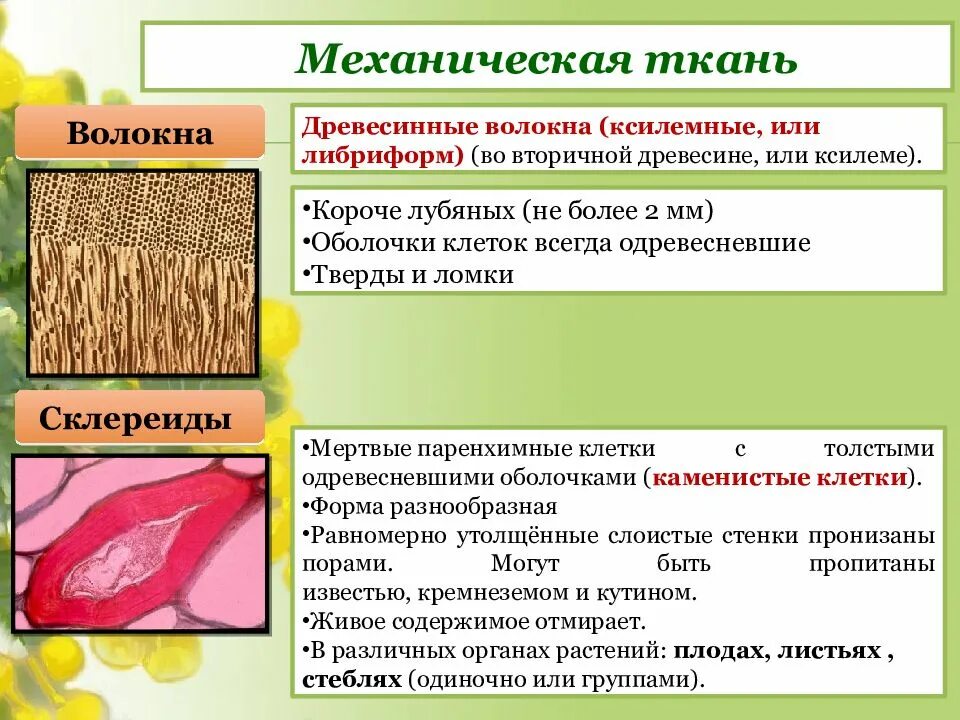 Механическая ткань

Волокна

Древесинные волокна (ксилемные, или либриформ) (во вторичной древесине, или ксилеме).

•Короче лубяных (не более 2 мм)
•Оболочки клеток всегда одревесневшие
•Тверды и ломки

Склереиды

•Мертвые паренхимные клетки с толстыми одревесневшими оболочками (каменистые клетки).
•Форма разнообразная
•Равномерно утолщённые слоистые стенки пронизаны порами. Могут быть пропитаны известью, кремнеземом и кутином.
•Живое содержимое отмирает.
•В различных органах растений: плодах, листьях , стеблях (одиночно или группами).